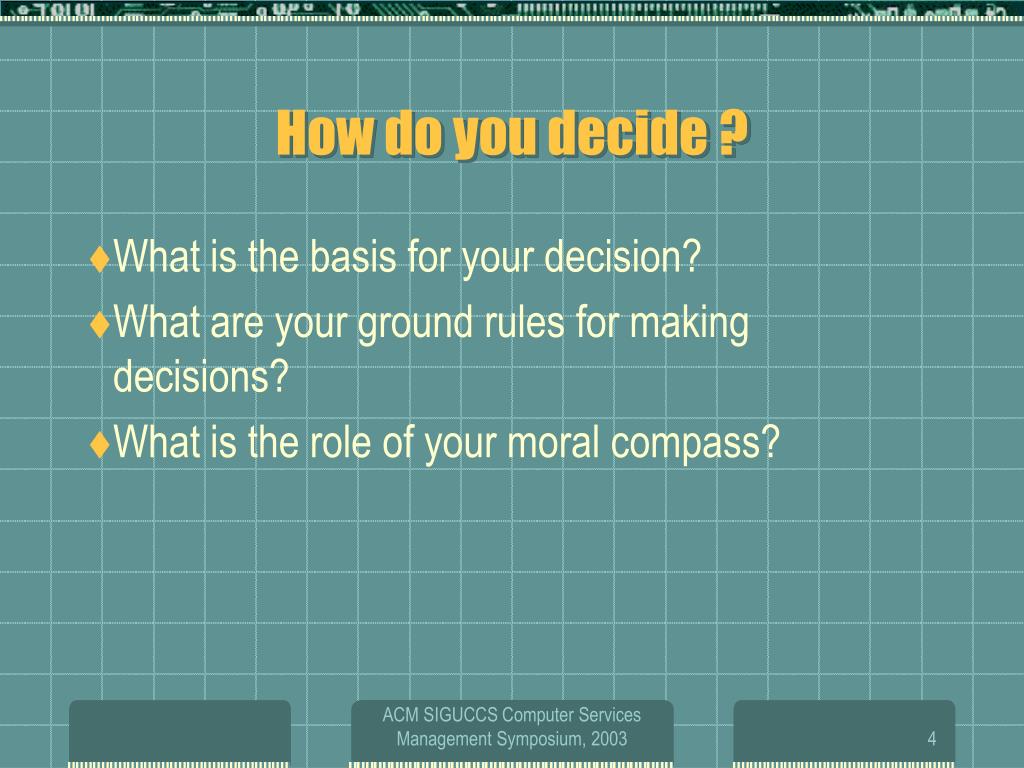 How do you decide ?

♦What is the basis for your decision?

♦What are your ground rules for making decisions?

♦What is the role of your moral compass?

ACM SIGUCCS Computer Services Management Symposium, 2003

4